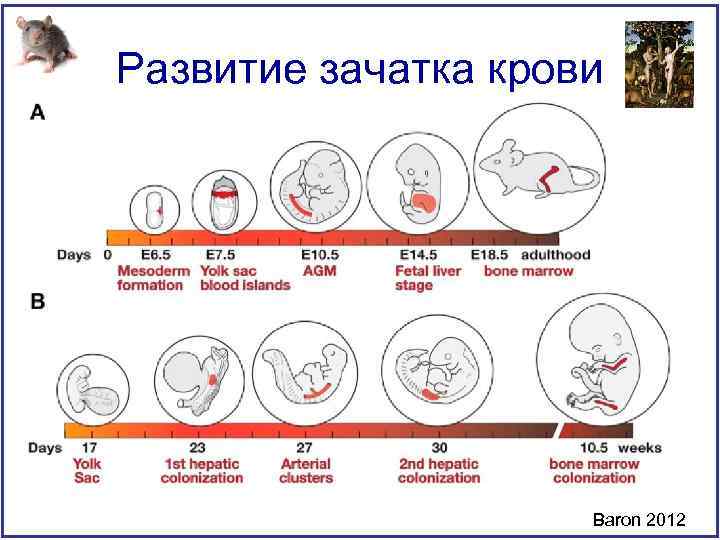 Развитие зачатка крови

A

Days 0 E6.5 E7.5 E10.5 E14.5 E18.5 adulthood

Mesoderm formation

Yolk sac blood islands

AGM

Fetal liver stage

bone marrow

B

Days 17 23 27 30 10.5 weeks

Yolk Sac

1st hepatic colonization

Arterial clusters

2nd hepatic colonization

bone marrow colonization

Baron 2012